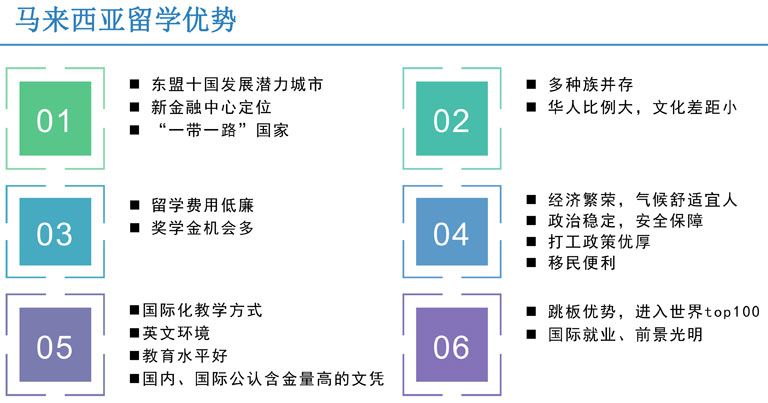 马来西亚留学优势

01

■ 东盟十国发展潜力城市
■ 新金融中心定位
■ “一带一路”国家

02

■ 多种族并存
■ 华人比例大，文化差距小

03

■ 留学费用低廉
■ 奖学金机会多

04

■ 经济繁荣，气候舒适宜人
■ 政治稳定，安全保障
■ 打工政策优厚
■ 移民便利

05

■国际化教学方式
■英文环境
■教育水平好
■国内、国际公认含金量高的文凭

06

■ 跳板优势，进入世界top100
■ 国际就业、前景光明